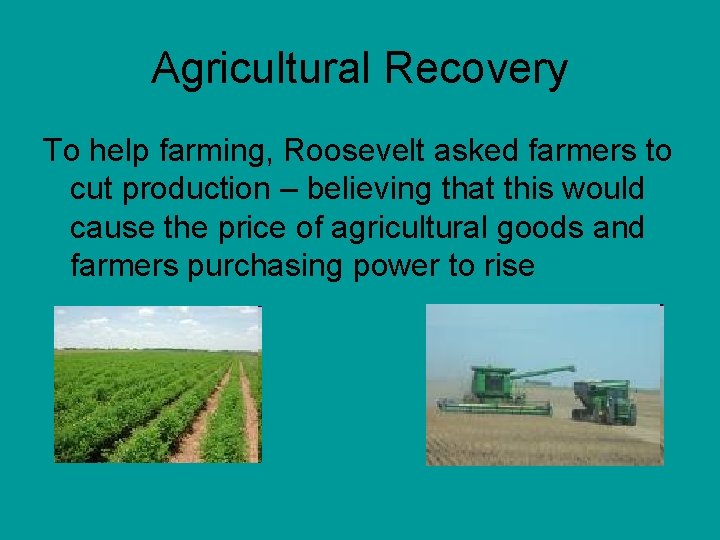 Agricultural Recovery

To help farming, Roosevelt asked farmers to cut production – believing that this would cause the price of agricultural goods and farmers purchasing power to rise